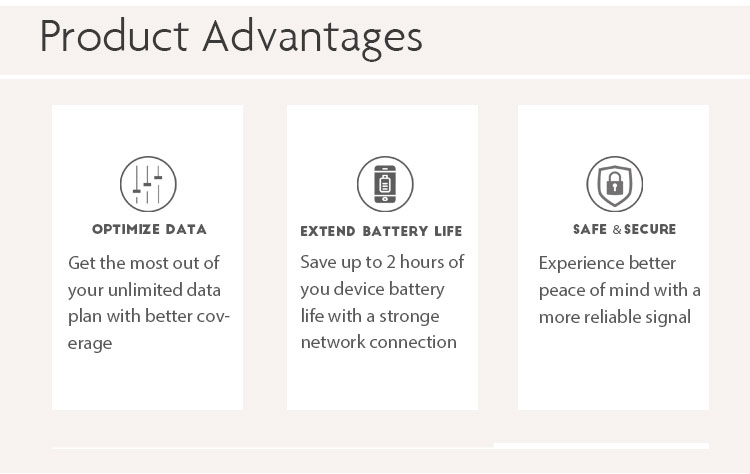 Product Advantages

OPTIMIZE DATA

Get the most out of your unlimited data plan with better coverage

EXTEND BATTERY LIFE

Save up to 2 hours of you device battery life with a stronge network connection

SAFE & SECURE

Experience better peace of mind with a more reliable signal